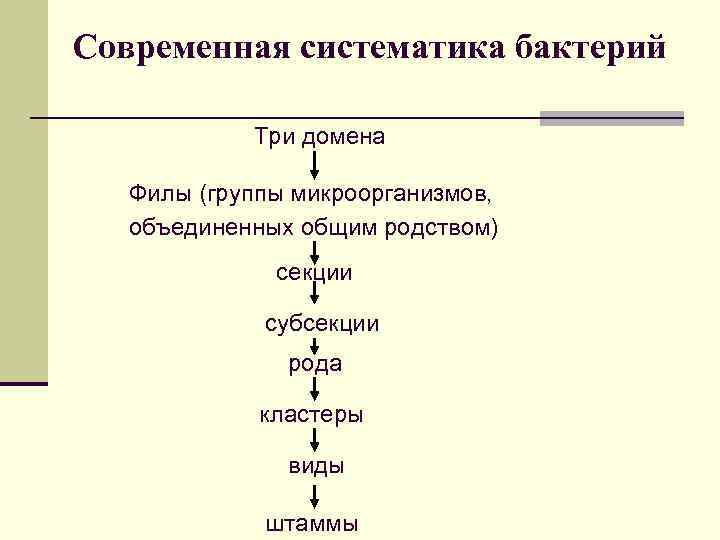 Современная систематика бактерий

Три домена

Филы (группы микроорганизмов, объединенных общим родством)

секции

субсекции

рода

кластеры

виды

штаммы